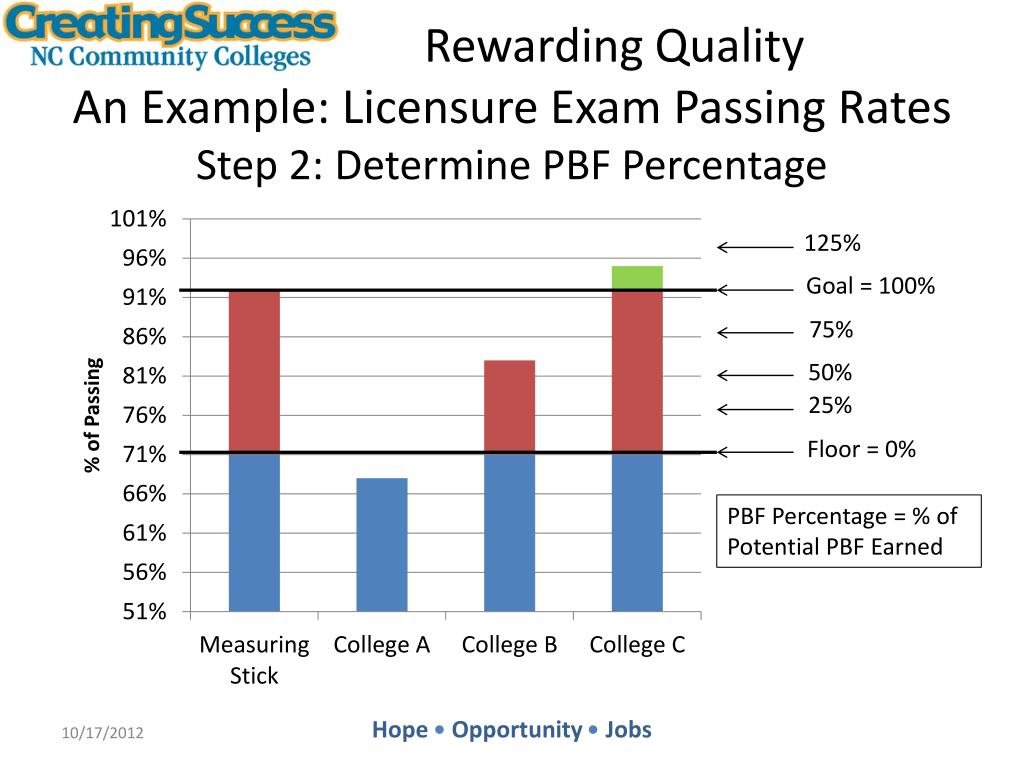 CreatingSuccess
NC Community Colleges

Rewarding Quality
An Example: Licensure Exam Passing Rates
Step 2: Determine PBF Percentage

101%
96%
91%
86%
81%
76%
71%
66%
61%
56%
51%

% of Passing

Measuring Stick
College A
College B
College C

125%
Goal = 100%
75%
50%
25%
Floor = 0%

PBF Percentage = % of Potential PBF Earned

10/17/2012

Hope • Opportunity • Jobs